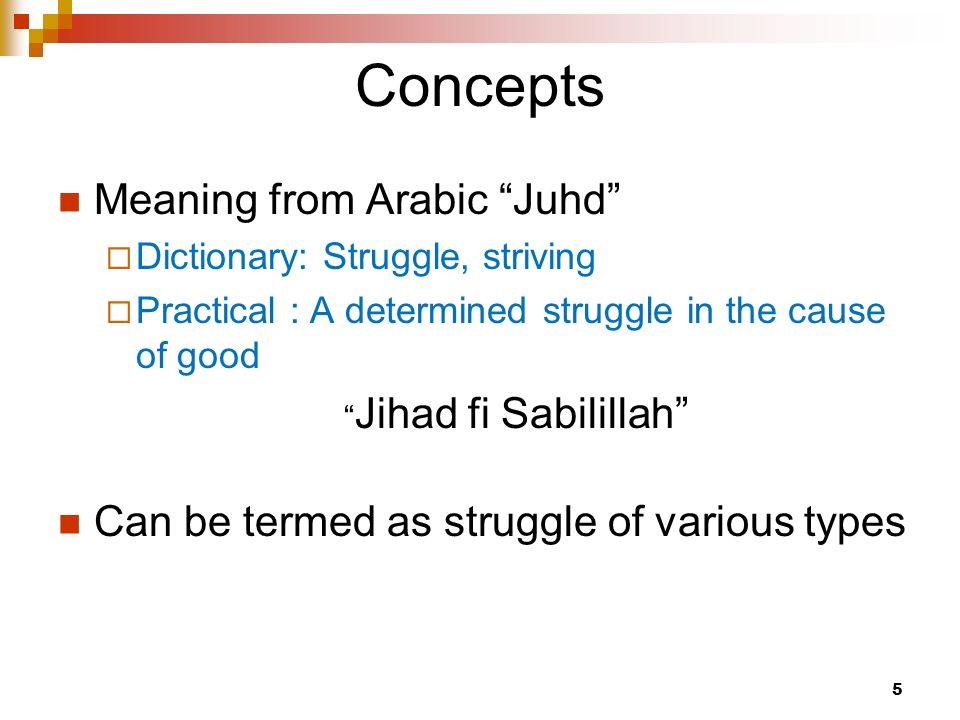 Concepts

Meaning from Arabic “Juhd”

Dictionary: Struggle, striving

Practical : A determined struggle in the cause of good

“Jihad fi Sabilillah”

Can be termed as struggle of various types

5